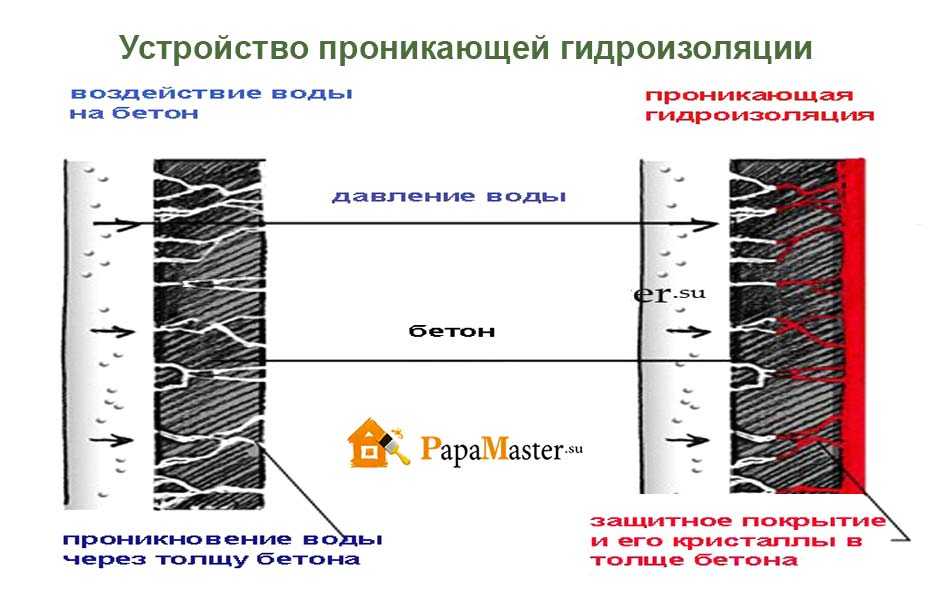 Устройство проникающей гидроизоляции

воздействие воды на бетон

проникающая гидроизоляция

давление воды

er.su

бетон

PapaMaster.su

проникновение воды через толщу бетона

защитное покрытие и его кристаллы в толще бетона